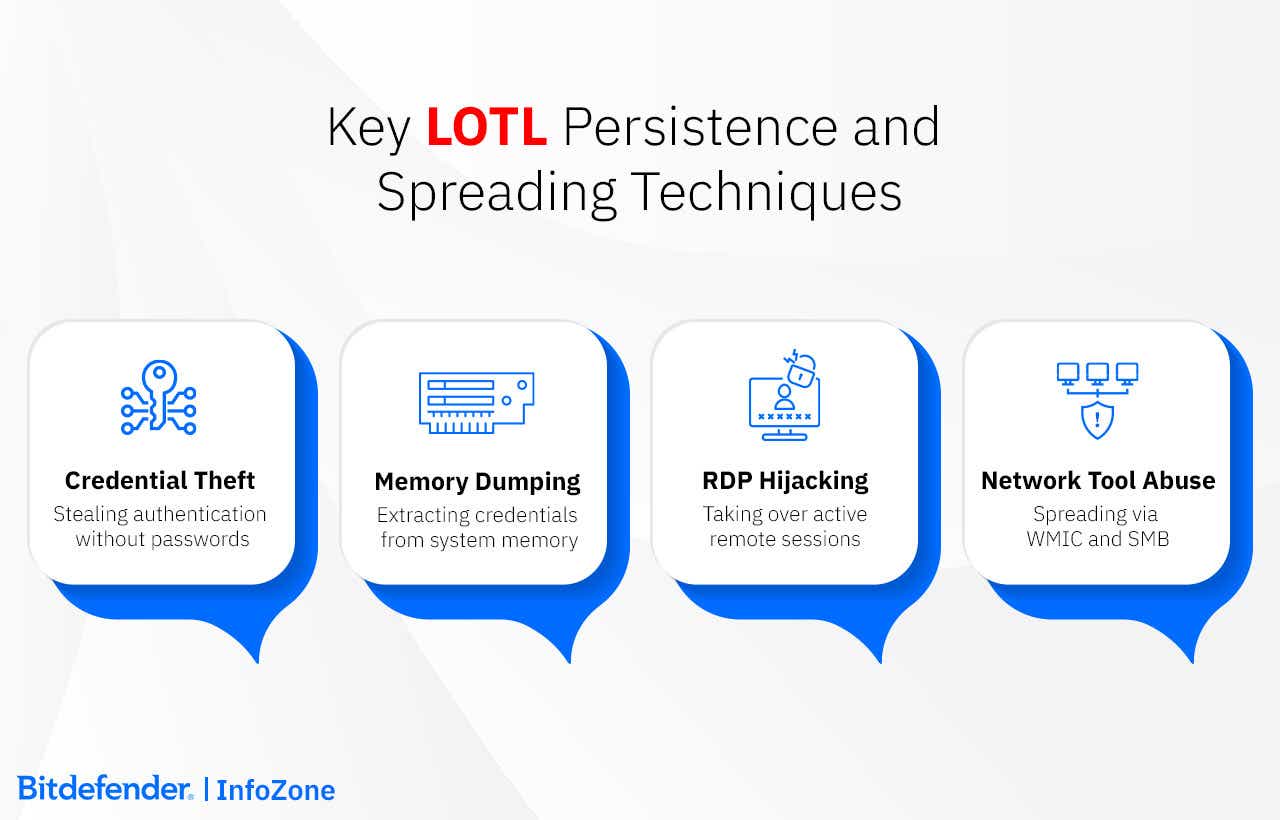 Key LOTL Persistence and Spreading Techniques

Credential Theft
Stealing authentication without passwords

Memory Dumping
Extracting credentials from system memory

RDP Hijacking
Taking over active remote sessions

Network Tool Abuse
Spreading via WMIC and SMB

Bitdefender. | InfoZone